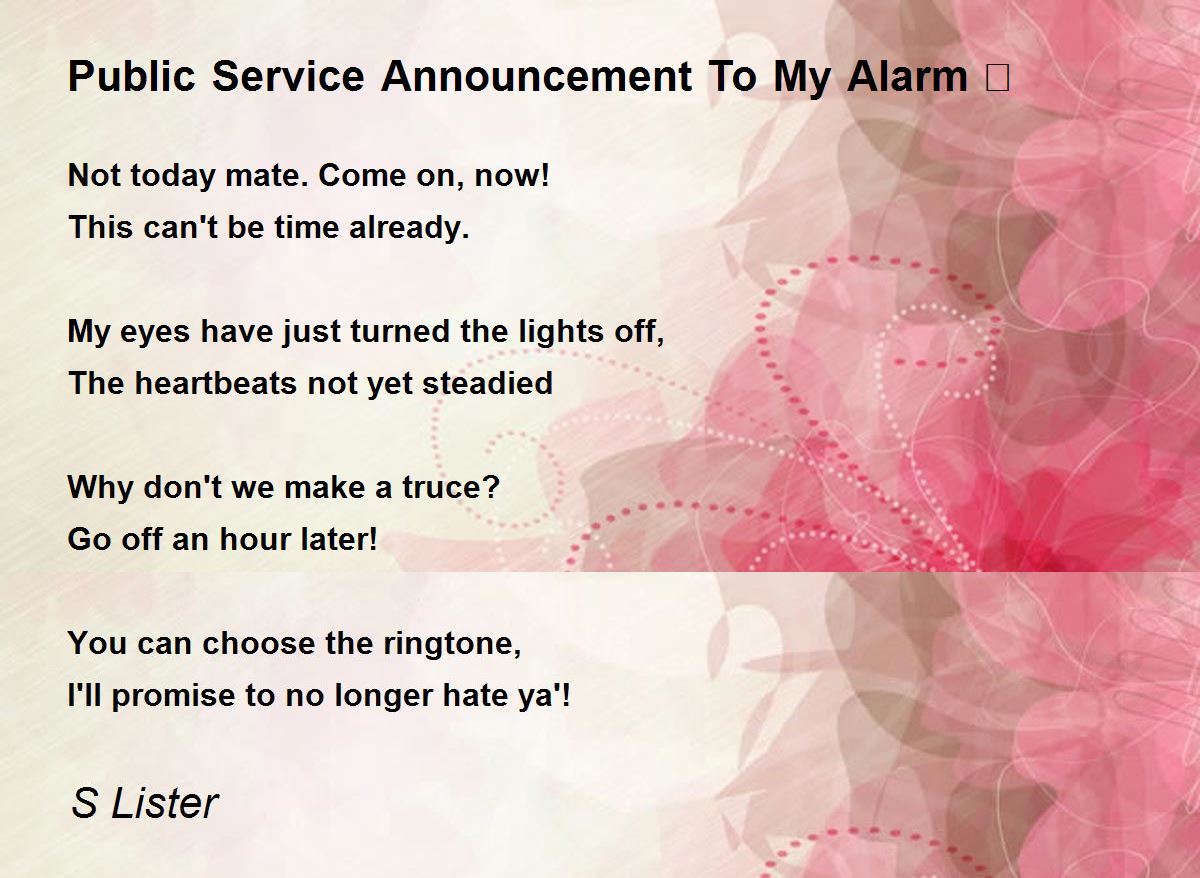 Public Service Announcement To My Alarm □

Not today mate. Come on, now!
This can't be time already.

My eyes have just turned the lights off,
The heartbeats not yet steadied

Why don't we make a truce?
Go off an hour later!

You can choose the ringtone,
I'll promise to no longer hate ya'!

S Lister